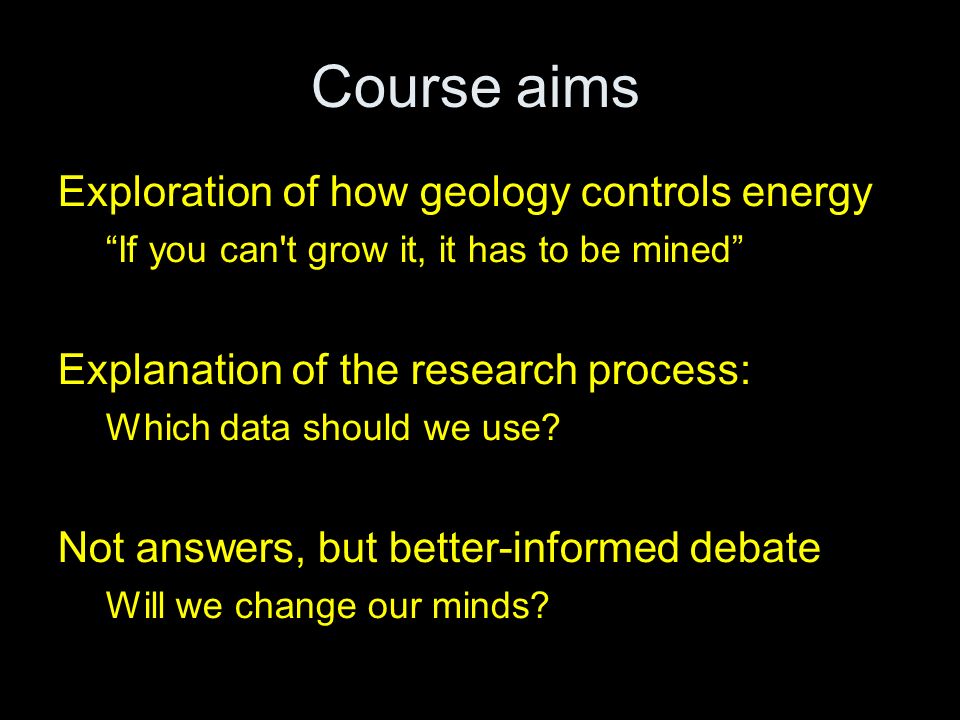 Course aims

Exploration of how geology controls energy

“If you can't grow it, it has to be mined”

Explanation of the research process:

Which data should we use?

Not answers, but better-informed debate

Will we change our minds?